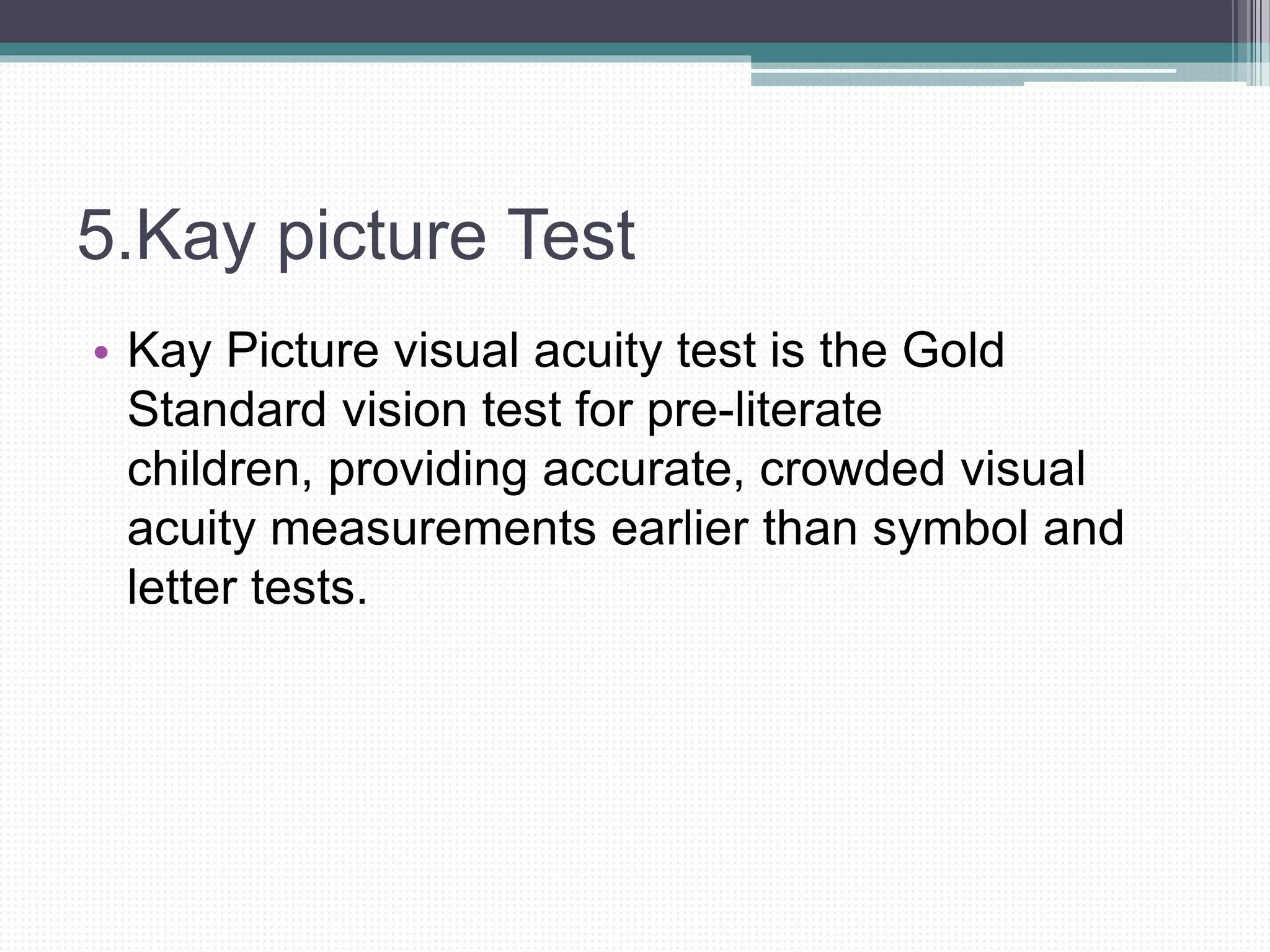 5.Kay picture Test

• Kay Picture visual acuity test is the Gold Standard vision test for pre-literate children, providing accurate, crowded visual acuity measurements earlier than symbol and letter tests.